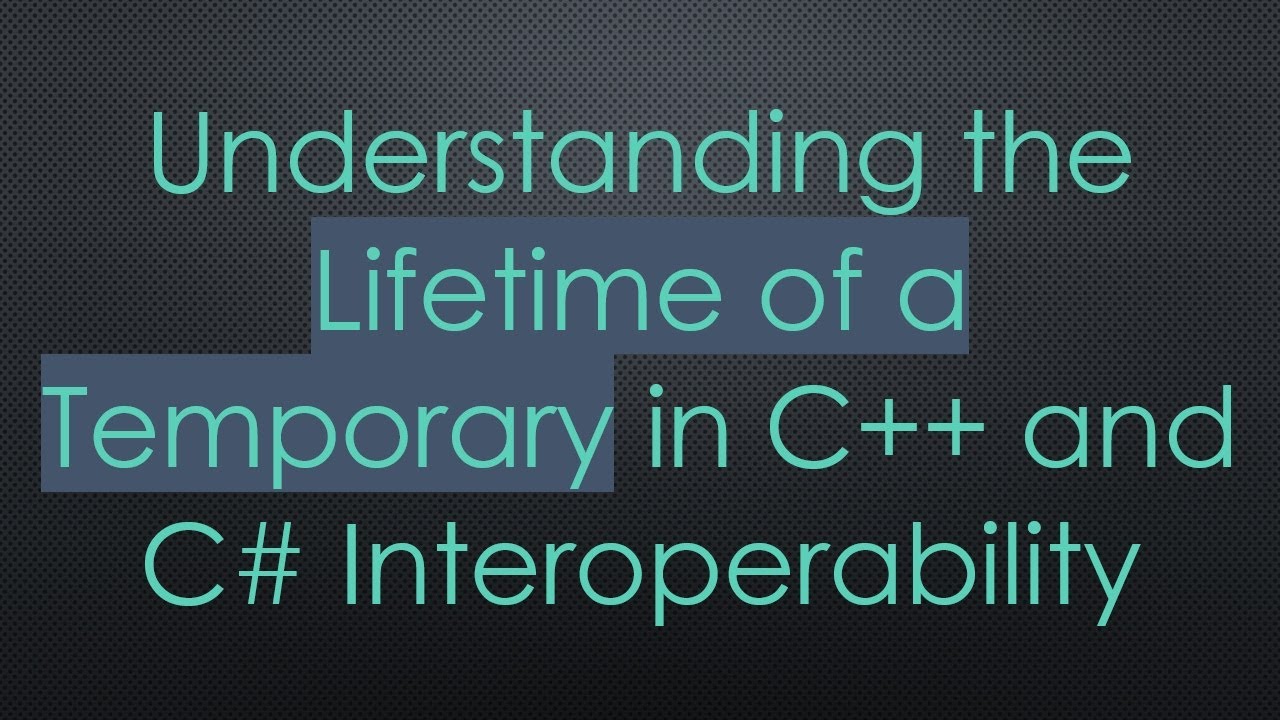 Understanding the Lifetime of a Temporary in C++ and C# Interoperability